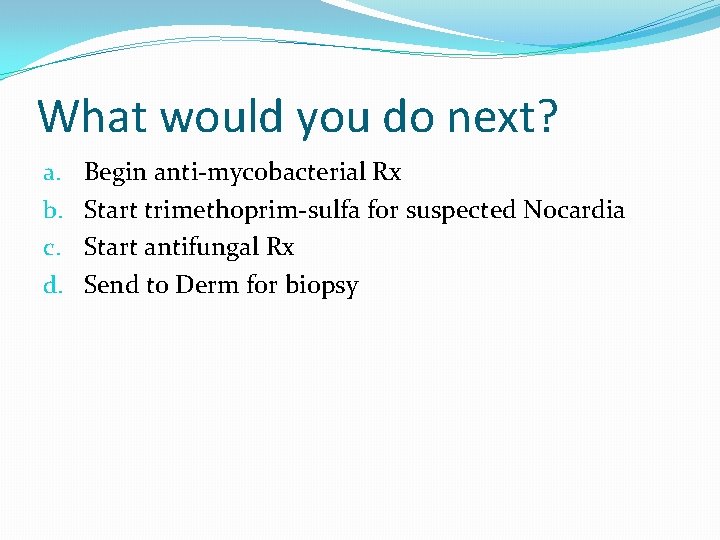 What would you do next?

a. Begin anti-mycobacterial Rx
b. Start trimethoprim-sulfa for suspected Nocardia
c. Start antifungal Rx
d. Send to Derm for biopsy